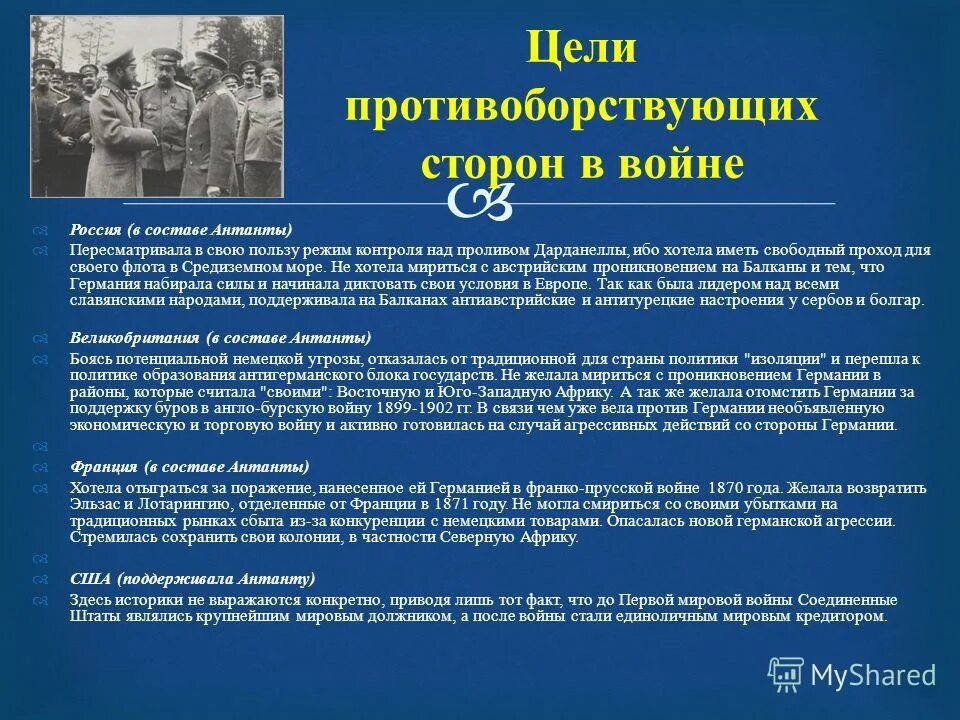 Цели противоборствующих сторон в войне

Россия (в составе Антанты)

Пересматривала в свою пользу режим контроля над проливом Дарданеллы, ибо хотела иметь свободный проход для своего флота в Средиземном море. Не хотела мириться с австрийским проникновением на Балканы и тем, что Германия набирала силы и начинала диктовать свои условия в Европе. Так как была лидером над всеми славянскими народами, поддерживала на Балканах антиавстрийские и антитурецкие настроения у сербов и болгар.

Великобритания (в составе Антанты)

Боясь потенциальной немецкой угрозы, отказалась от традиционной для страны политики "изоляции" и перешла к политике образования антигерманского блока государств. Не желала мириться с проникновением Германии в районы, которые считала "своими": Восточную и Юго-Западную Африку. А так же желала отомстить Германии за поддержку буров в англо-бурскую войну 1899-1902 гг. В связи чем уже вела против Германии необъявленную экономическую и торговую войну и активно готовилась на случай агрессивных действий со стороны Германии.

Франция (в составе Антанты)

Хотела отыграться за поражение, нанесенное ей Германией в франко-прусской войне 1870 года. Желала возвратить Эльзас и Лотарингию, отделенные от Франции в 1871 году. Не могла смириться со своими убытками на традиционных рынках сбыта из-за конкуренции с немецкими товарами. Опасалась новой германской агрессии. Стремилась сохранить свои колонии, в частности Северную Африку.

США (поддерживала Антанту)

Здесь историки не выражаются конкретно, приводя лишь тот факт, что до Первой мировой войны Соединенные Штаты являлись крупнейшим мировым должником, а после войны стали единоличным мировым кредитором.

MyShared